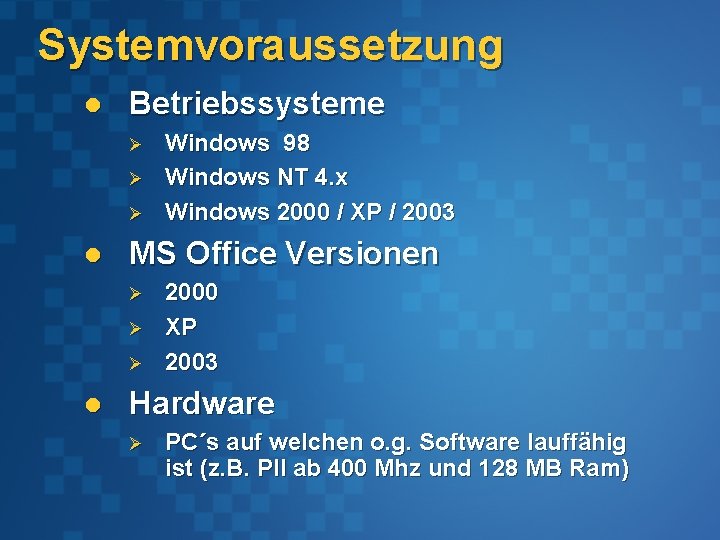 Systemvoraussetzung

● Betriebssysteme
➢ Windows 98
➢ Windows NT 4.x
➢ Windows 2000 / XP / 2003

● MS Office Versionen
➢ 2000
➢ XP
➢ 2003

● Hardware
➢ PC´s auf welchen o.g. Software lauffähig ist (z.B. PII ab 400 Mhz und 128 MB Ram)